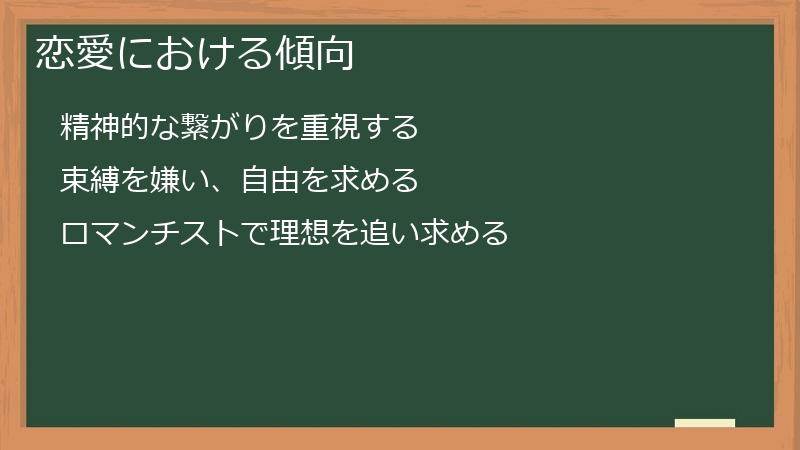 恋愛における傾向

精神的な繋がりを重視する

束縛を嫌い、自由を求める

ロマンチストで理想を追い求める